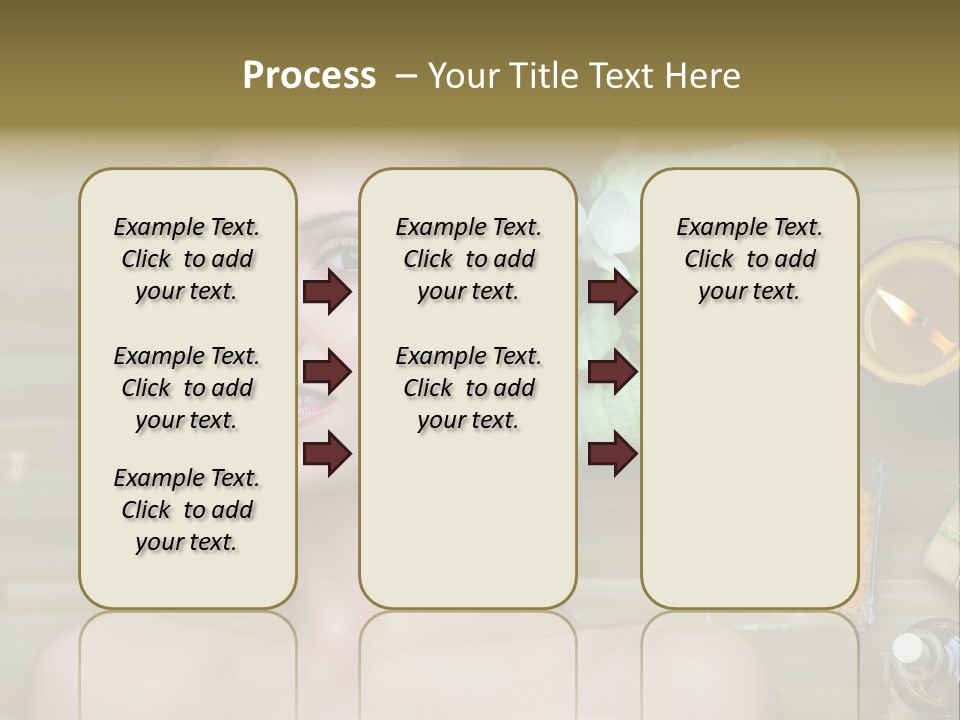 Process – Your Title Text Here

Example Text. Click to add your text.

Example Text. Click to add your text.

Example Text. Click to add your text.

Example Text. Click to add your text.

Example Text. Click to add your text.

Example Text. Click to add your text.